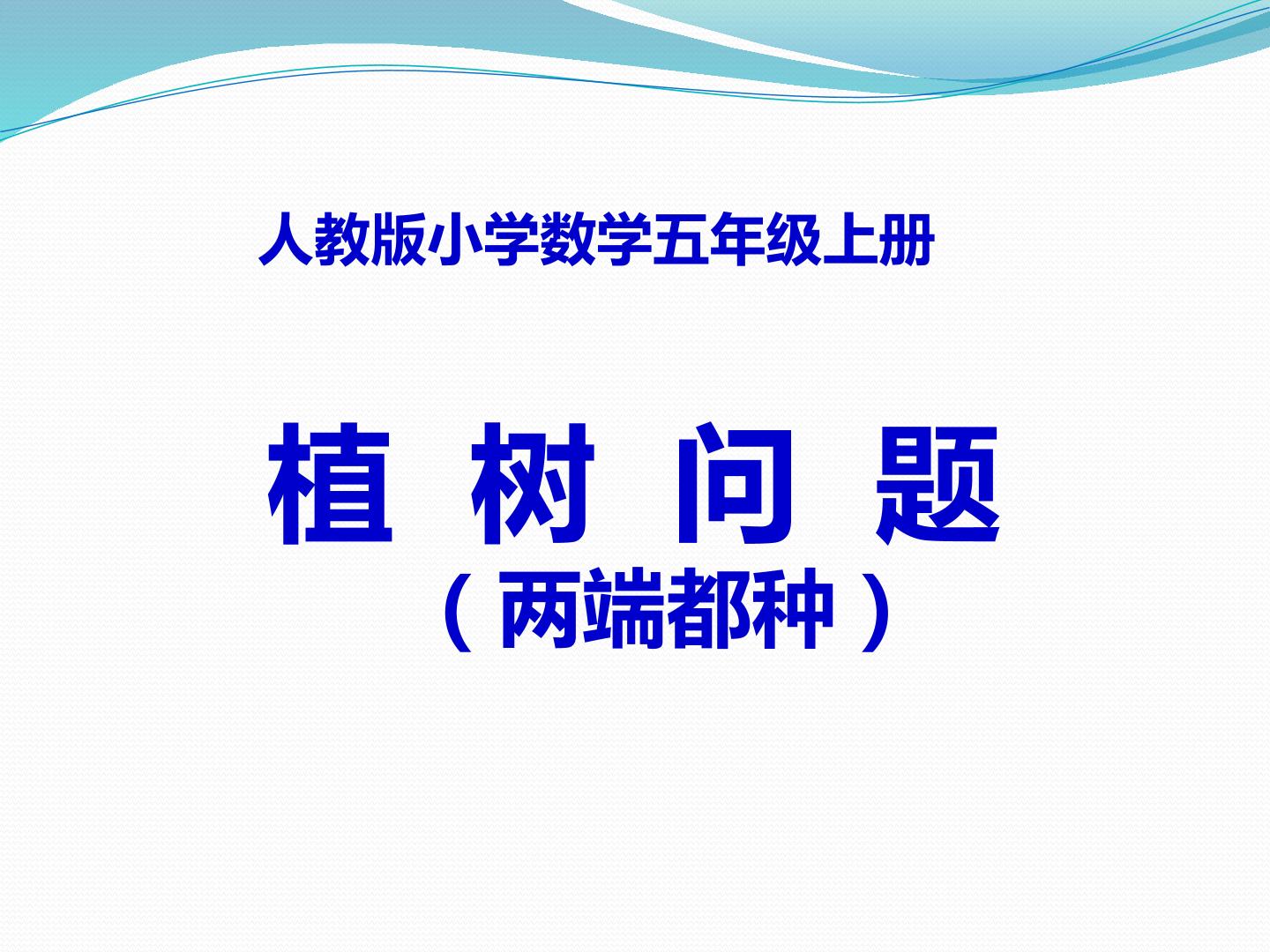 人教版小学数学五年级上册

植 树 问 题

（两端都种）